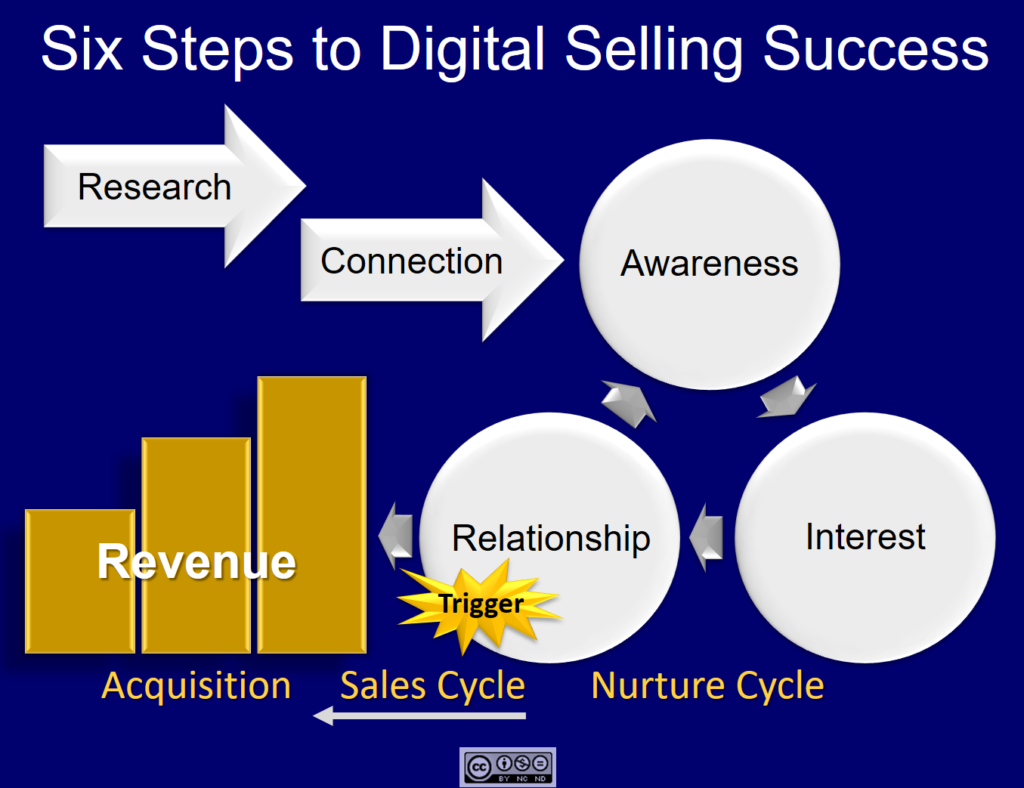 Six Steps to Digital Selling Success

Research

Connection

Awareness

Interest

Relationship

Trigger

Revenue

Acquisition

Sales Cycle

Nurture Cycle

cc BY NC ND